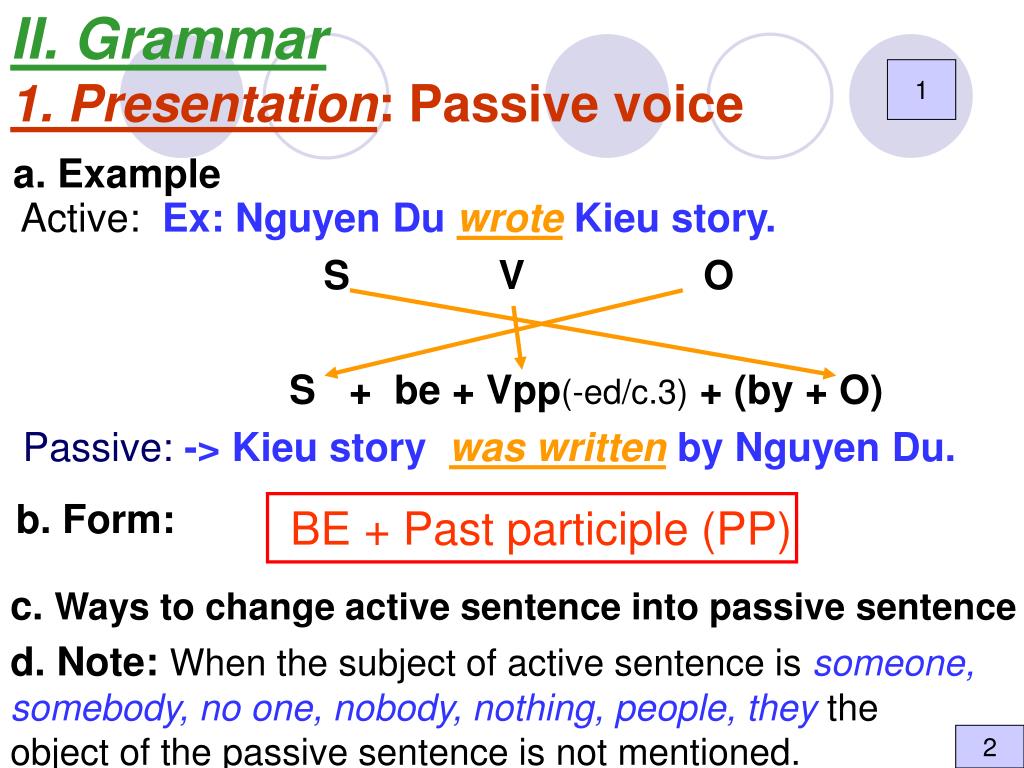 II. Grammar
1. Presentation: Passive voice

1

a. Example
Active: Ex: Nguyen Du wrote Kieu story.

S V O

S + be + Vpp(-ed/c.3) + (by + O)

Passive: -> Kieu story was written by Nguyen Du.

b. Form: BE + Past participle (PP)

c. Ways to change active sentence into passive sentence

d. Note: When the subject of active sentence is someone, somebody, no one, nobody, nothing, people, they the object of the passive sentence is not mentioned.

2